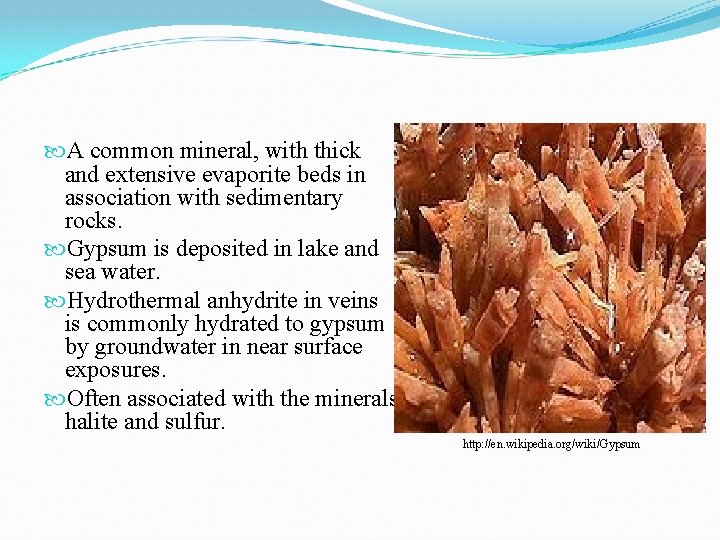 A common mineral, with thick and extensive evaporite beds in association with sedimentary rocks.

Gypsum is deposited in lake and sea water.

Hydrothermal anhydrite in veins is commonly hydrated to gypsum by groundwater in near surface exposures.

Often associated with the minerals halite and sulfur.

http://en.wikipedia.org/wiki/Gypsum